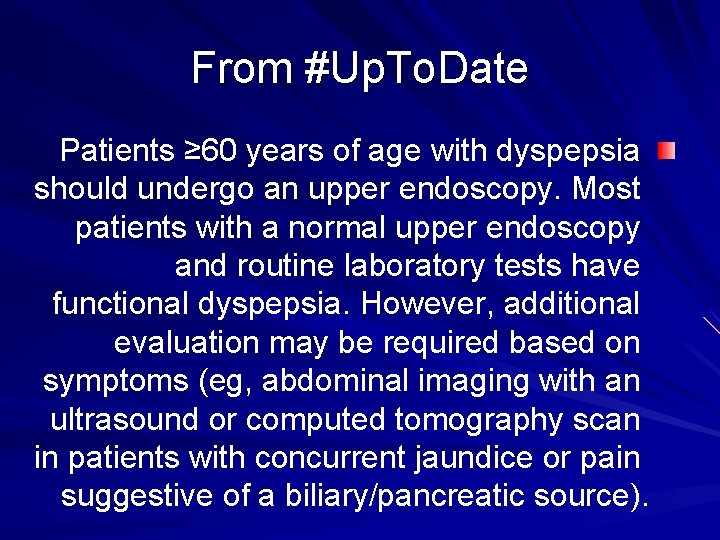 From #UpToDate

Patients ≥60 years of age with dyspepsia should undergo an upper endoscopy. Most patients with a normal upper endoscopy and routine laboratory tests have functional dyspepsia. However, additional evaluation may be required based on symptoms (eg, abdominal imaging with an ultrasound or computed tomography scan in patients with concurrent jaundice or pain suggestive of a biliary/pancreatic source).